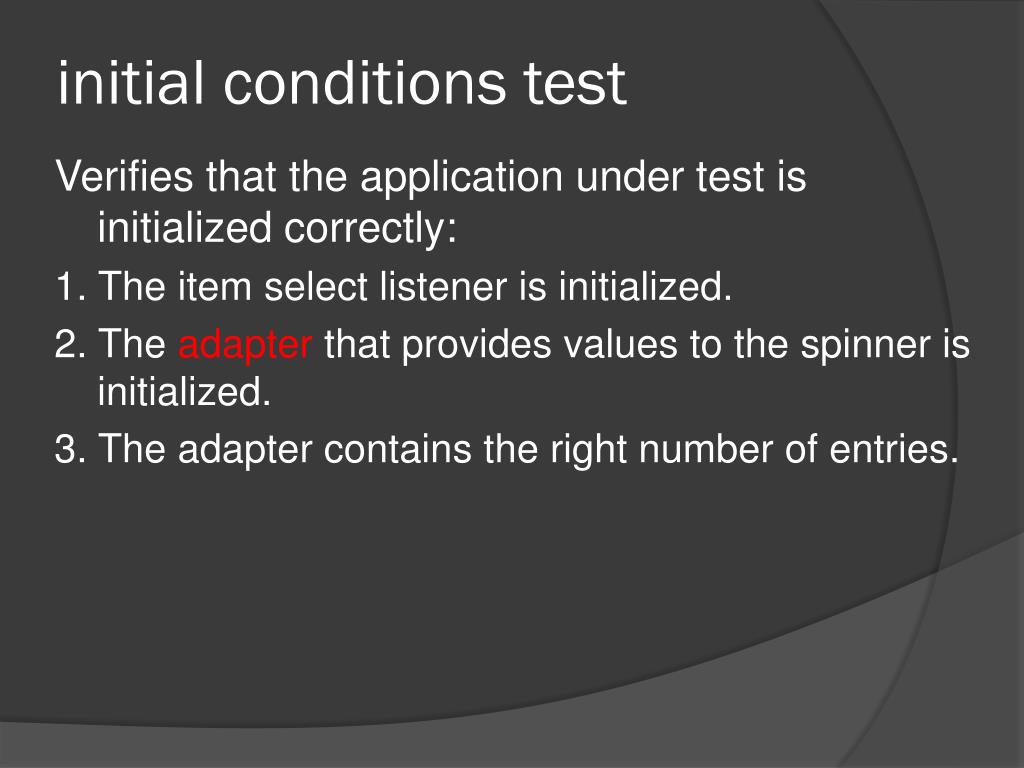 initial conditions test

Verifies that the application under test is initialized correctly:

1. The item select listener is initialized.

2. The adapter that provides values to the spinner is initialized.

3. The adapter contains the right number of entries.